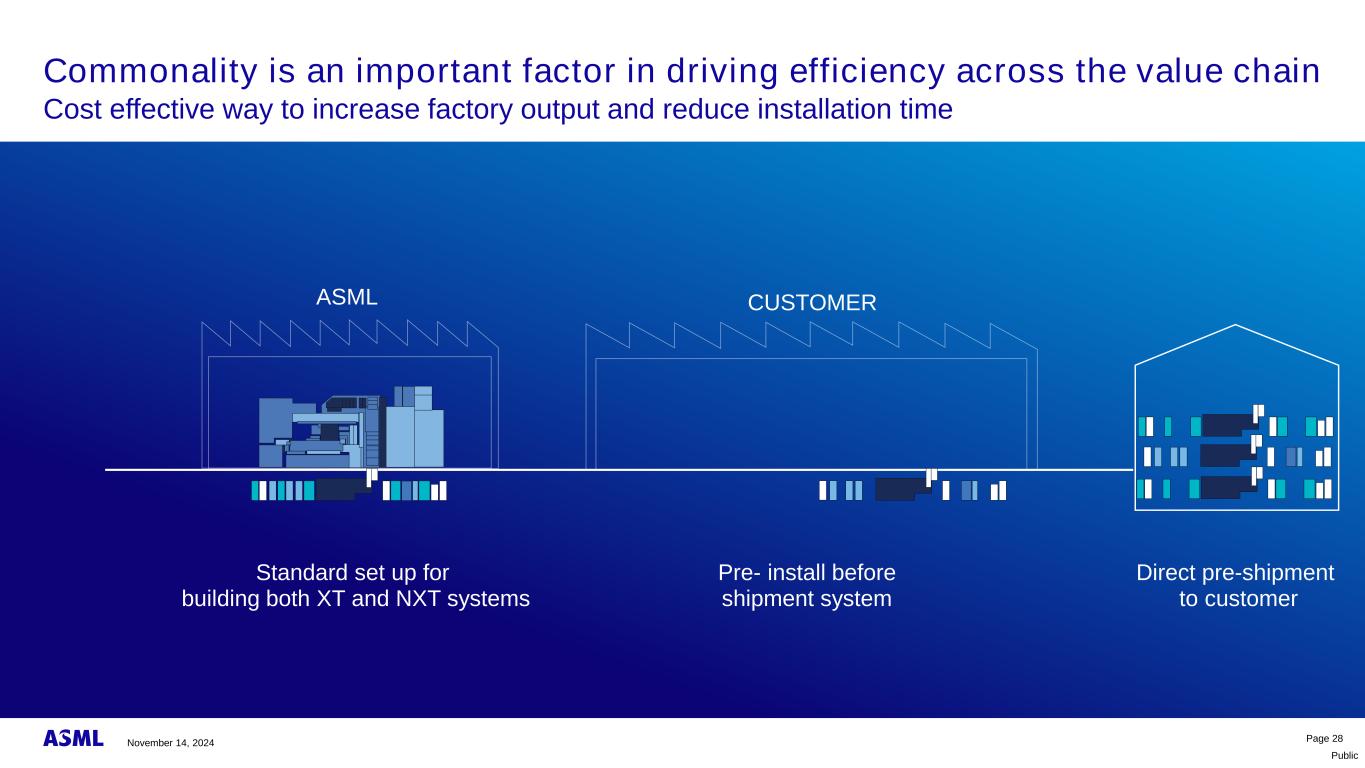 Commonality is an important factor in driving efficiency across the value chain
Cost effective way to increase factory output and reduce installation time

ASML

CUSTOMER

Standard set up for building both XT and NXT systems

Pre- install before shipment system

Direct pre-shipment to customer

ASML

November 14, 2024

Page 28

Public